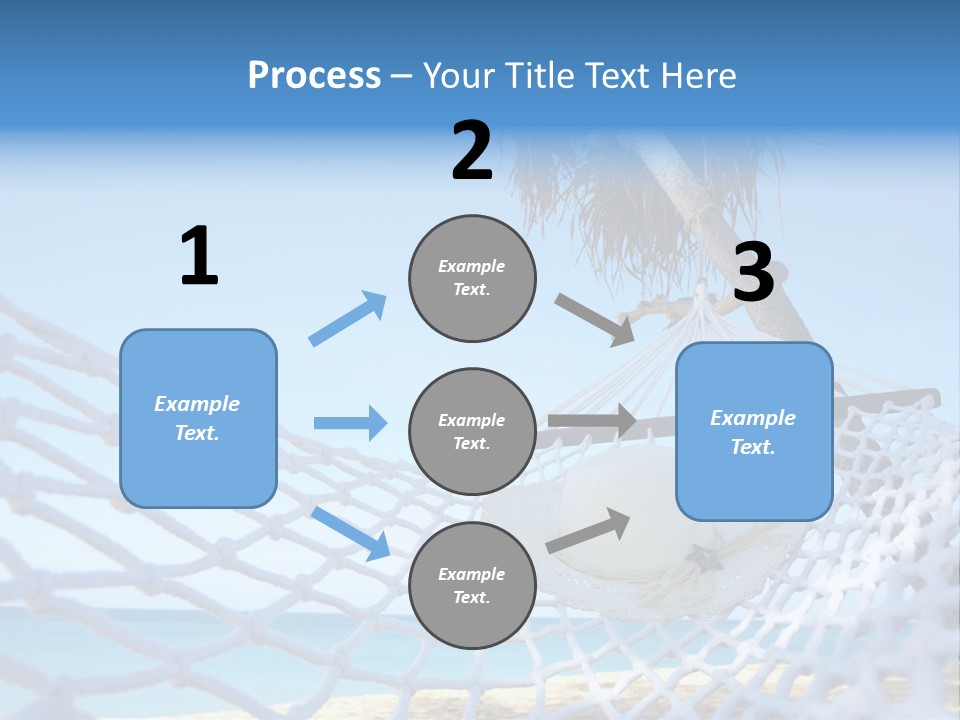 Process – Your Title Text Here

1

Example Text.

2

Example Text.

Example Text.

Example Text.

3

Example Text.